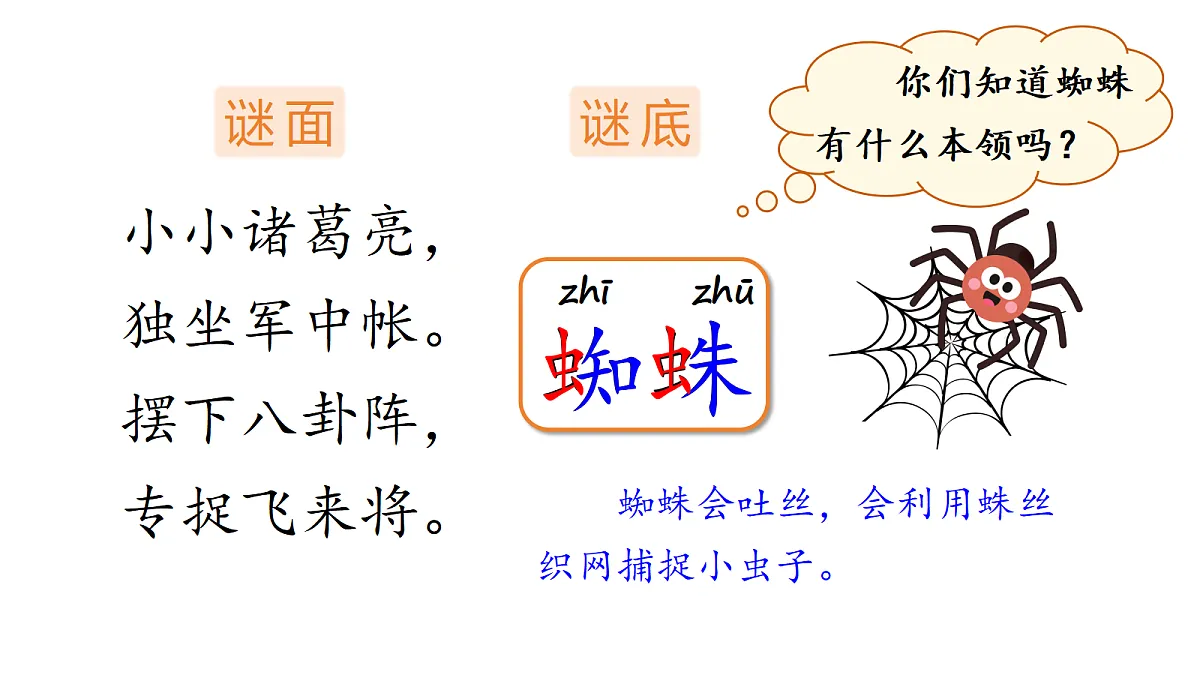 谜面

小小诸葛亮，
独坐军中帐。
摆下八卦阵，
专捉飞来将。

谜底

zhī zhū
蜘蛛

你们知道蜘蛛有什么本领吗？

蜘蛛会吐丝，会利用蛛丝织网捕捉小虫子。